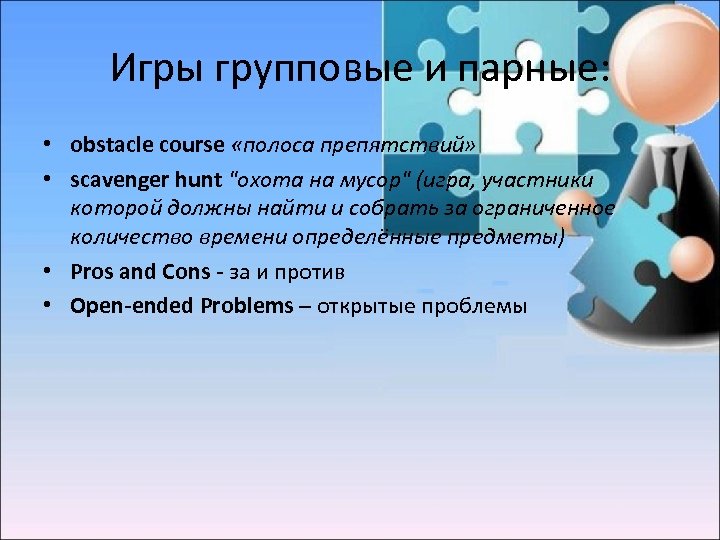 Игры групповые и парные:

• obstacle course «полоса препятствий»
• scavenger hunt "охота на мусор" (игра, участники которой должны найти и собрать за ограниченное количество времени определённые предметы)
• Pros and Cons - за и против
• Open-ended Problems – открытые проблемы